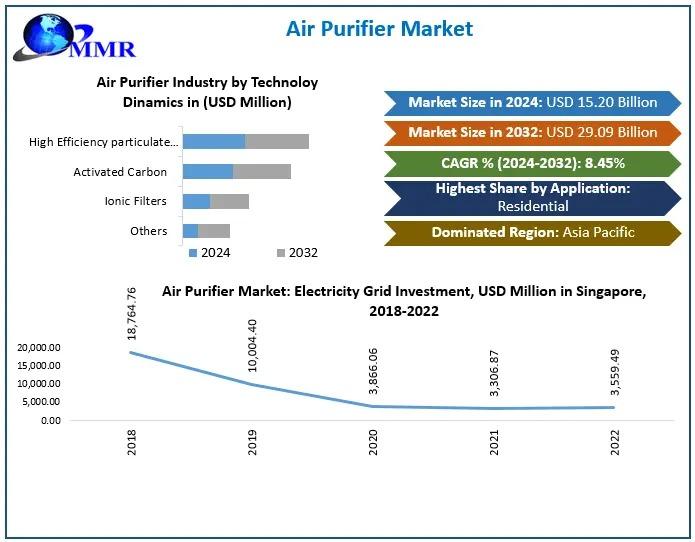 MMR

Air Purifier Market

Air Purifier Industry by Technoloy Dinamics in (USD Million)

High Efficiency particulate...
Activated Carbon
Ionic Filters
Others

2024
2032

Market Size in 2024: USD 15.20 Billion

Market Size in 2032: USD 29.09 Billion

CAGR % (2024-2032): 8.45%

Highest Share by Application: Residential

Dominated Region: Asia Pacific

Air Purifier Market: Electricity Grid Investment, USD Million in Singapore, 2018-2022

20,000.00
15,000.00
10,000.00
5,000.00
0.00

18,764.76
10,004.40
3,866.06
3,306.87
3,559.49

2018
2019
2020
2021
2022